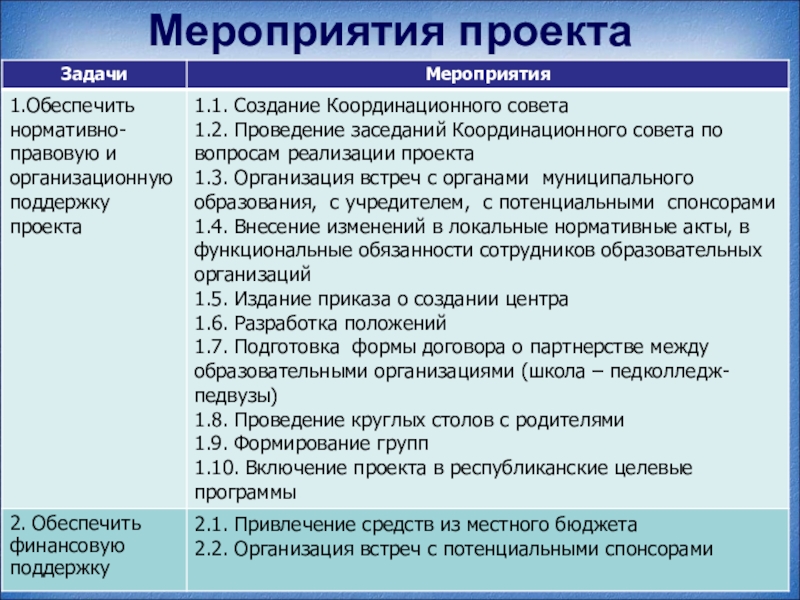 Мероприятия проекта

| Задачи | Мероприятия |
|---|---|
| 1.Обеспечить нормативно-правовую и организационную поддержку проекта | 1.1. Создание Координационного совета<br>1.2. Проведение заседаний Координационного совета по вопросам реализации проекта<br>1.3. Организация встреч с органами муниципального образования, с учредителем, с потенциальными спонсорами<br>1.4. Внесение изменений в локальные нормативные акты, в функциональные обязанности сотрудников образовательных организаций<br>1.5. Издание приказа о создании центра<br>1.6. Разработка положений<br>1.7. Подготовка формы договора о партнерстве между образовательными организациями (школа – педколледж-педвузы)<br>1.8. Проведение круглых столов с родителями<br>1.9. Формирование групп<br>1.10. Включение проекта в республиканские целевые программы |
| 2. Обеспечить финансовую поддержку | 2.1. Привлечение средств из местного бюджета<br>2.2. Организация встреч с потенциальными спонсорами |